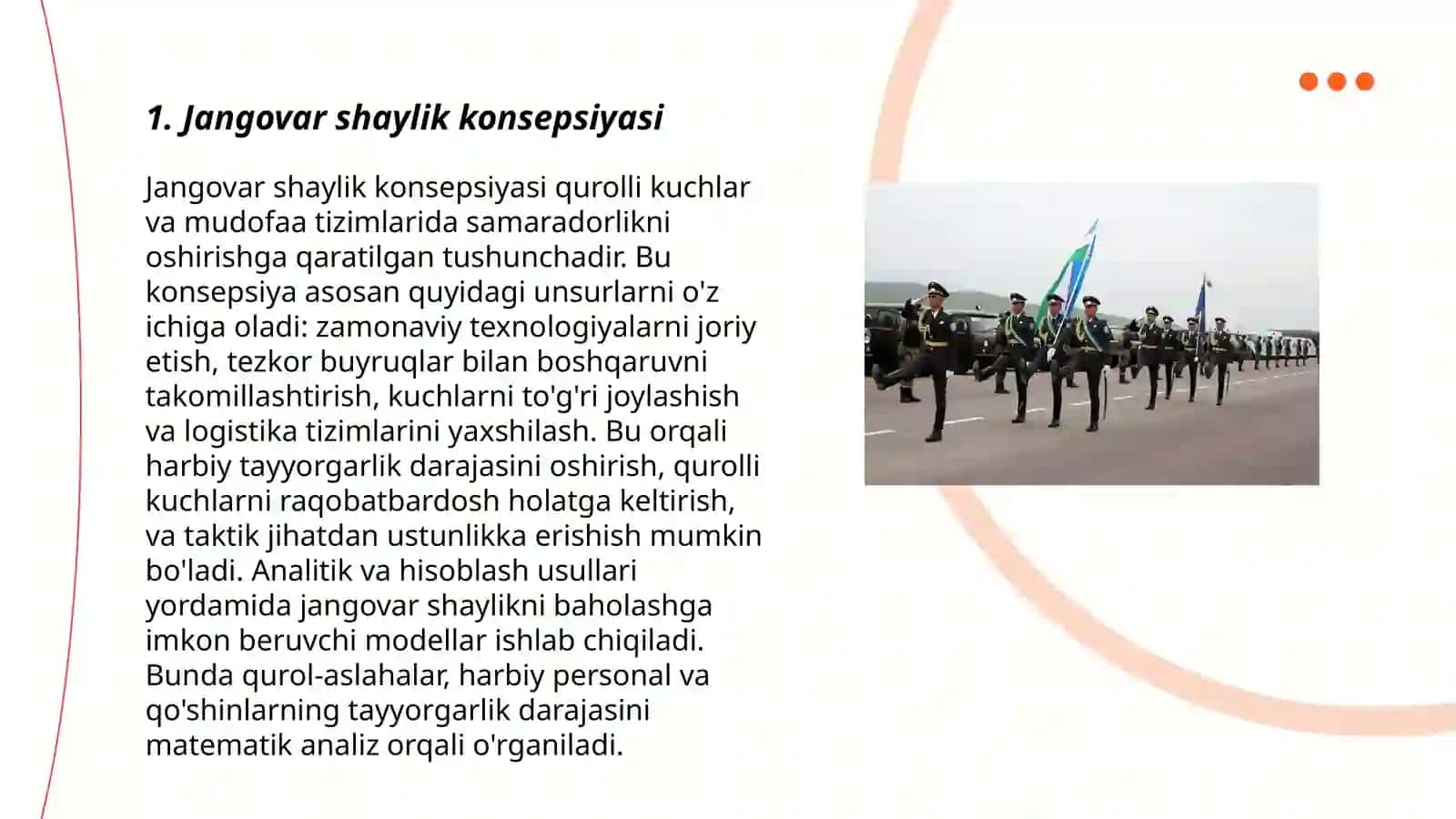 1. Jangovar shaylik konsepsiyasi

Jangovar shaylik konsepsiyasi qurolli kuchlar va mudofaa tizimlarida samaradorlikni oshirishga qaratilgan tushunchadir. Bu konsepsiya asosan quyidagi unsurlarni o'z ichiga oladi: zamonaviy texnologiyalarni joriy etish, tezkor buyruqlar bilan boshqaruvni takomillashtirish, kuchlarni to'g'ri joylashish va logistika tizimlarini yaxshilash. Bu orqali harbiy tayyorgarlik darajasini oshirish, qurolli kuchlarni raqobatbardosh holatga keltirish, va taktik jihatdan ustunlikka erishish mumkin bo'ladi. Analitik va hisoblash usullari yordamida jangovar shaylikni baholashga imkon beruvchi modellar ishlab chiqiladi. Bunda qurol-aslahalar, harbiy personal va qo'shinlarning tayyorgarlik darajasini matematik analiz orqali o'rganiladi.